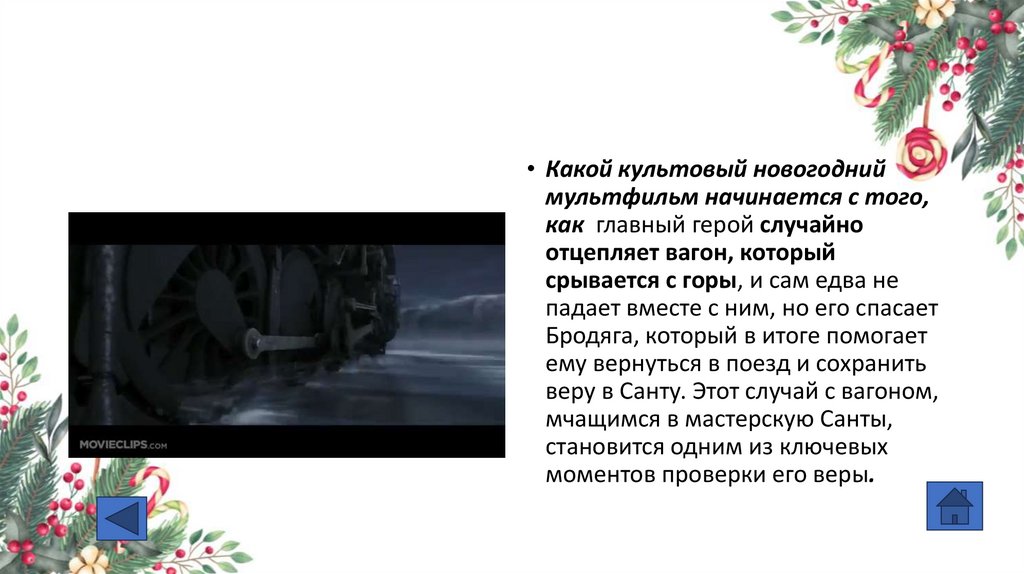 MOVIECLIPS.COM

• Какой культовый новогодний мультфильм начинается с того, как главный герой случайно отцепляет вагон, который срывается с горы, и сам едва не падает вместе с ним, но его спасает Бродяга, который в итоге помогает ему вернуться в поезд и сохранить веру в Санту. Этот случай с вагоном, мчащимся в мастерскую Санты, становится одним из ключевых моментов проверки его веры.